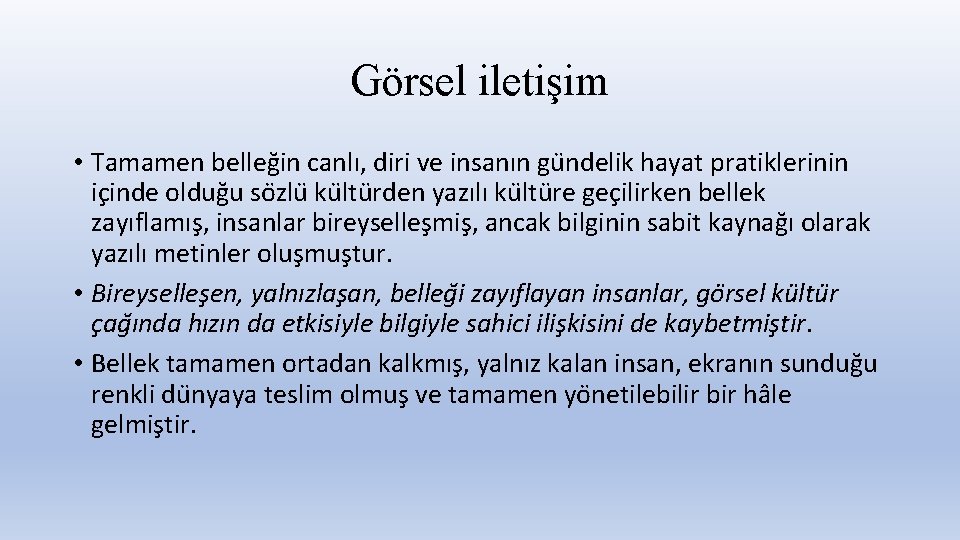 Görsel iletişim

• Tamamen belleğin canlı, diri ve insanın gündelik hayat pratiklerinin içinde olduğu sözlü kültürden yazılı kültüre geçilirken bellek zayıflamış, insanlar bireyselleşmiş, ancak bilginin sabit kaynağı olarak yazılı metinler oluşmuştur.

• Bireyselleşen, yalnızlaşan, belleği zayıflayan insanlar, görsel kültür çağında hızın da etkisiyle bilgiyle sahici ilişkisini de kaybetmiştir.

• Bellek tamamen ortadan kalkmış, yalnız kalan insan, ekranın sunduğu renkli dünyaya teslim olmuş ve tamamen yönetilebilir bir hâle gelmiştir.